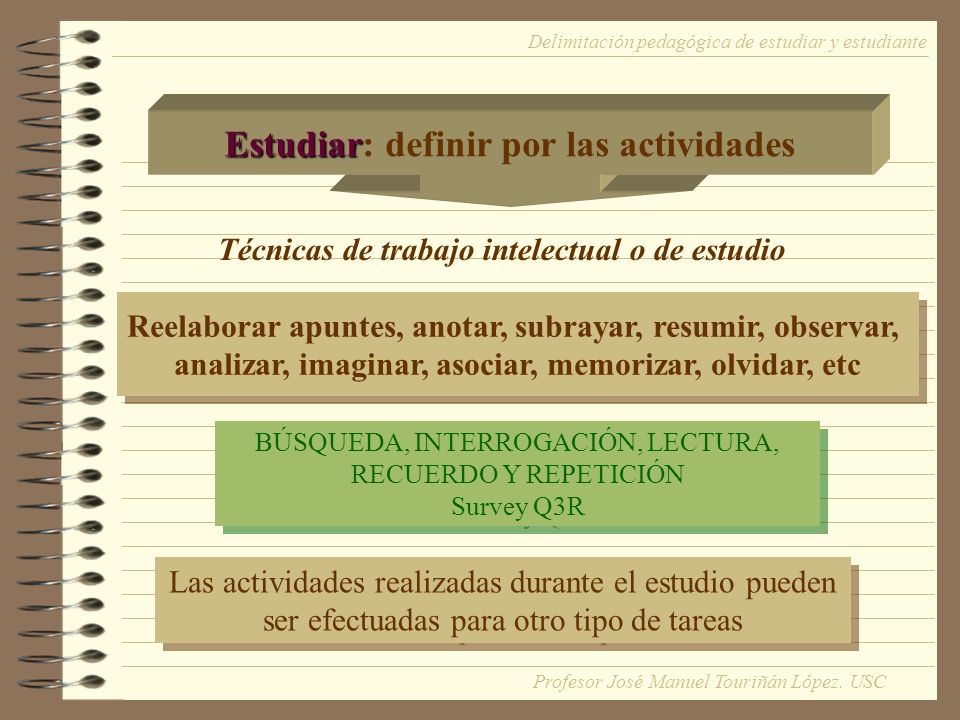 Delimitación pedagógica de estudiar y estudiante

Estudiar: definir por las actividades

Técnicas de trabajo intelectual o de estudio

Reelaborar apuntes, anotar, subrayar, resumir, observar, analizar, imaginar, asociar, memorizar, olvidar, etc

BÚSQUEDA, INTERROGACIÓN, LECTURA, RECUERDO Y REPETICIÓN
Survey Q3R

Las actividades realizadas durante el estudio pueden ser efectuadas para otro tipo de tareas

Profesor José Manuel Touriñán López. USC